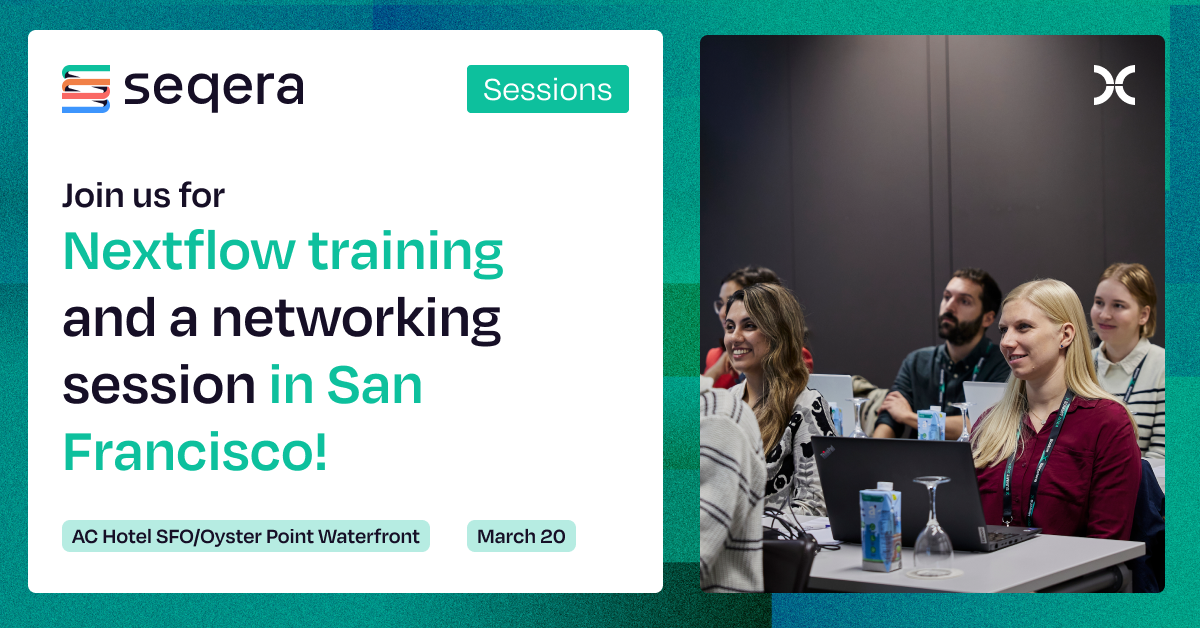 seqera

Sessions

Join us for Nextflow training and a networking session in San Francisco!

AC Hotel SFO/Oyster Point Waterfront

March 20